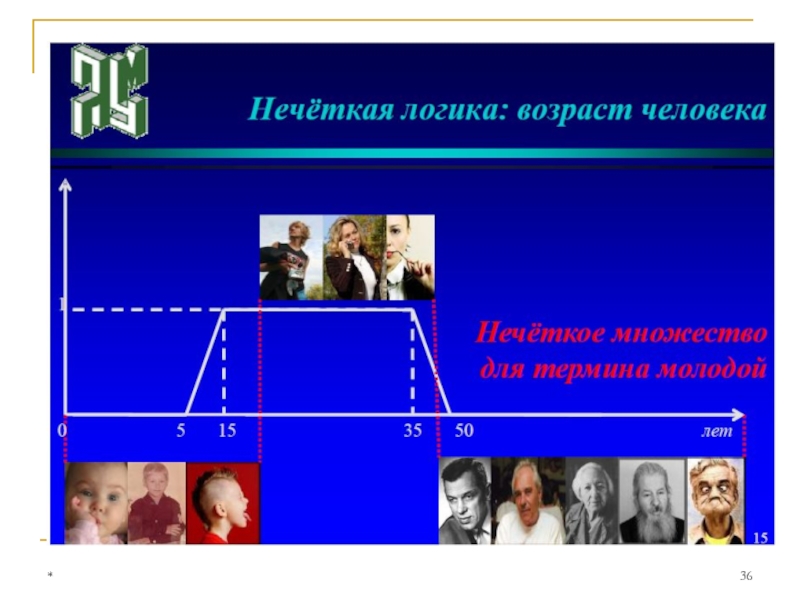 Нечёткая логика: возраст человека

1

Нечёткое множество для термина молодой

0 5 15 35 50 лет

15

*

36